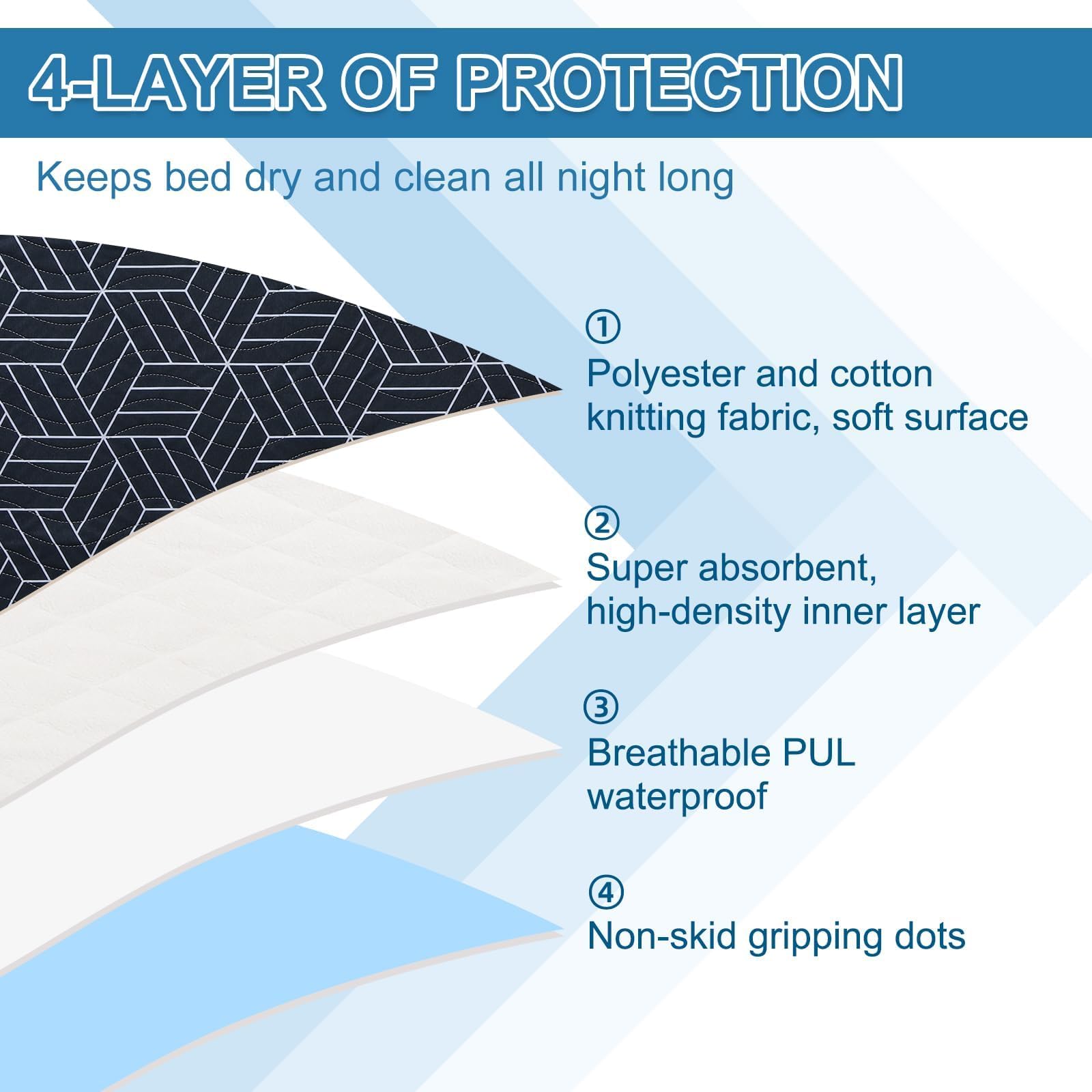 4-LAYER OF PROTECTION

Keeps bed dry and clean all night long

①
Polyester and cotton knitting fabric, soft surface

②
Super absorbent, high-density inner layer

③
Breathable PUL waterproof

④
Non-skid gripping dots